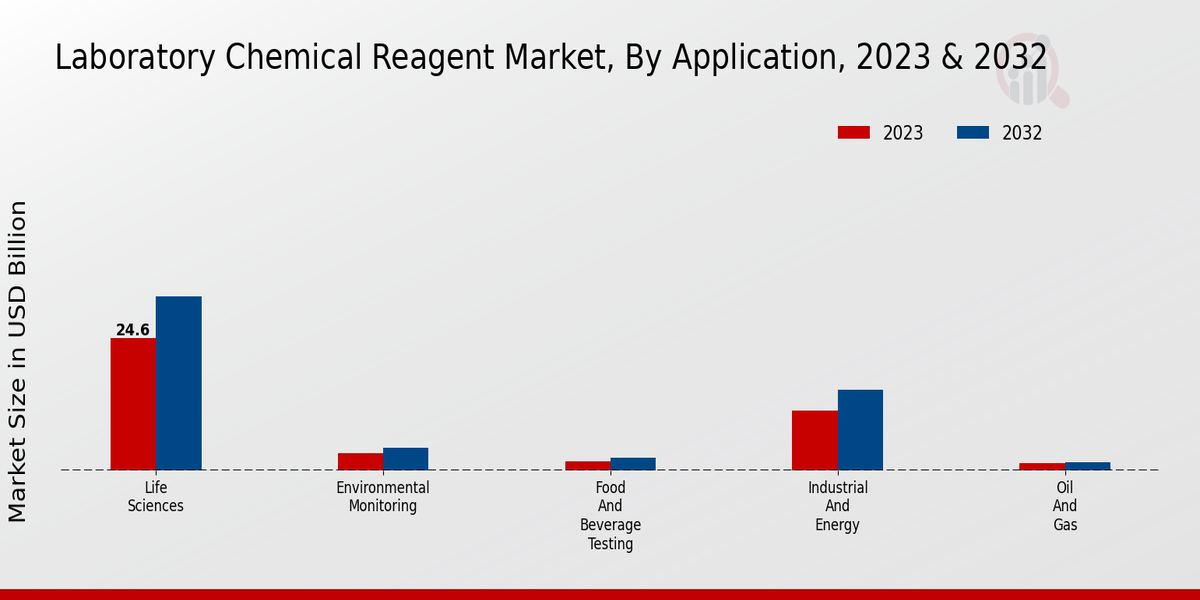 Laboratory Chemical Reagent Market, By Application, 2023 & 2032

2023
2032

Market Size in USD Billion

24.6

Life Sciences

Environmental Monitoring

Food And Beverage Testing

Industrial And Energy

Oil And Gas